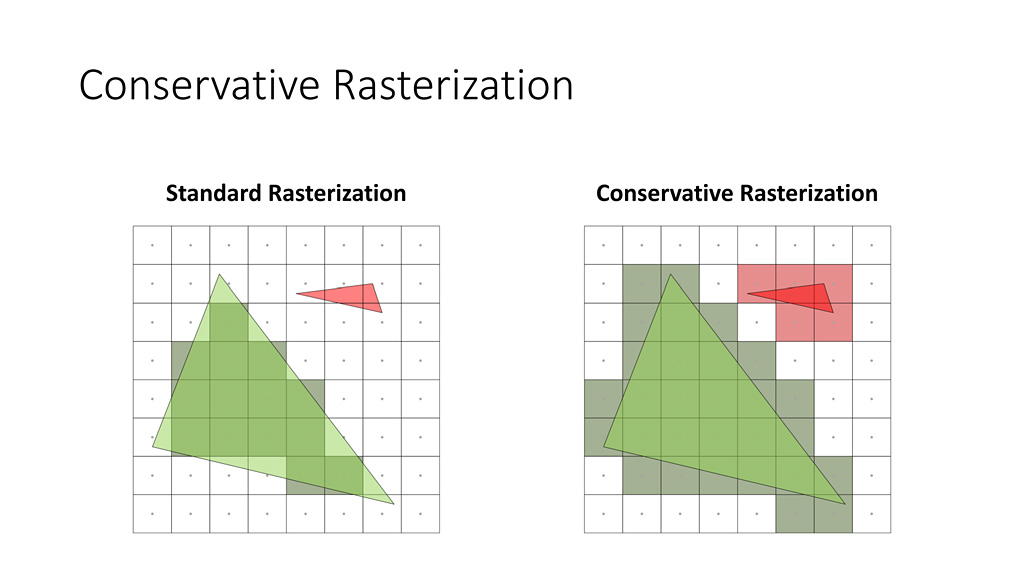 Conservative Rasterization

Standard Rasterization

Conservative Rasterization